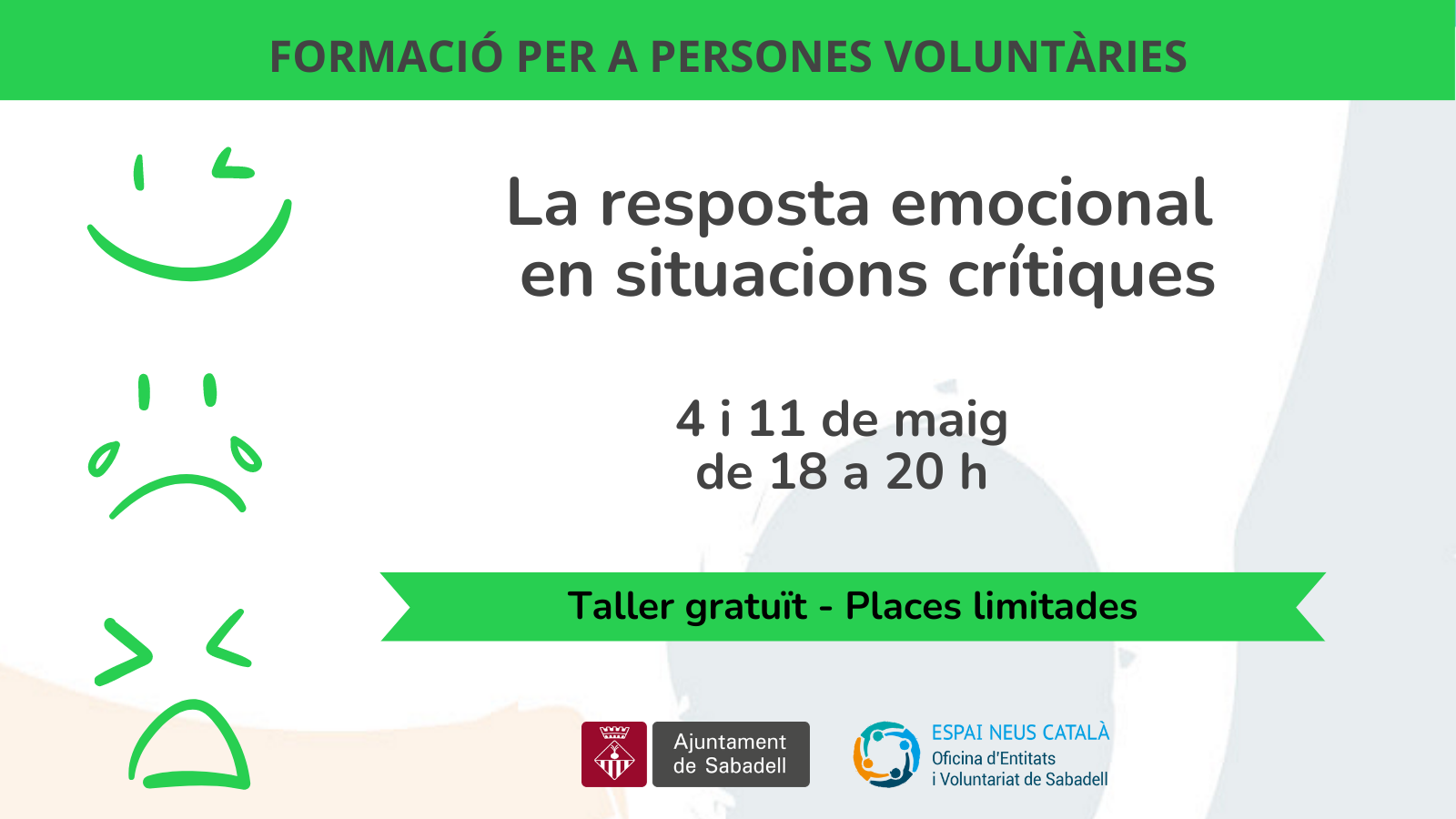 FORMACIÓ PER A PERSONES VOLUNTÀRIES

La resposta emocional en situacions crítiques

4 i 11 de maig
de 18 a 20 h

Taller gratuït - Places limitades

Ajuntament de Sabadell

ESPAI NEUS CATALÀ
Oficina d'Entitats i Voluntariat de Sabadell